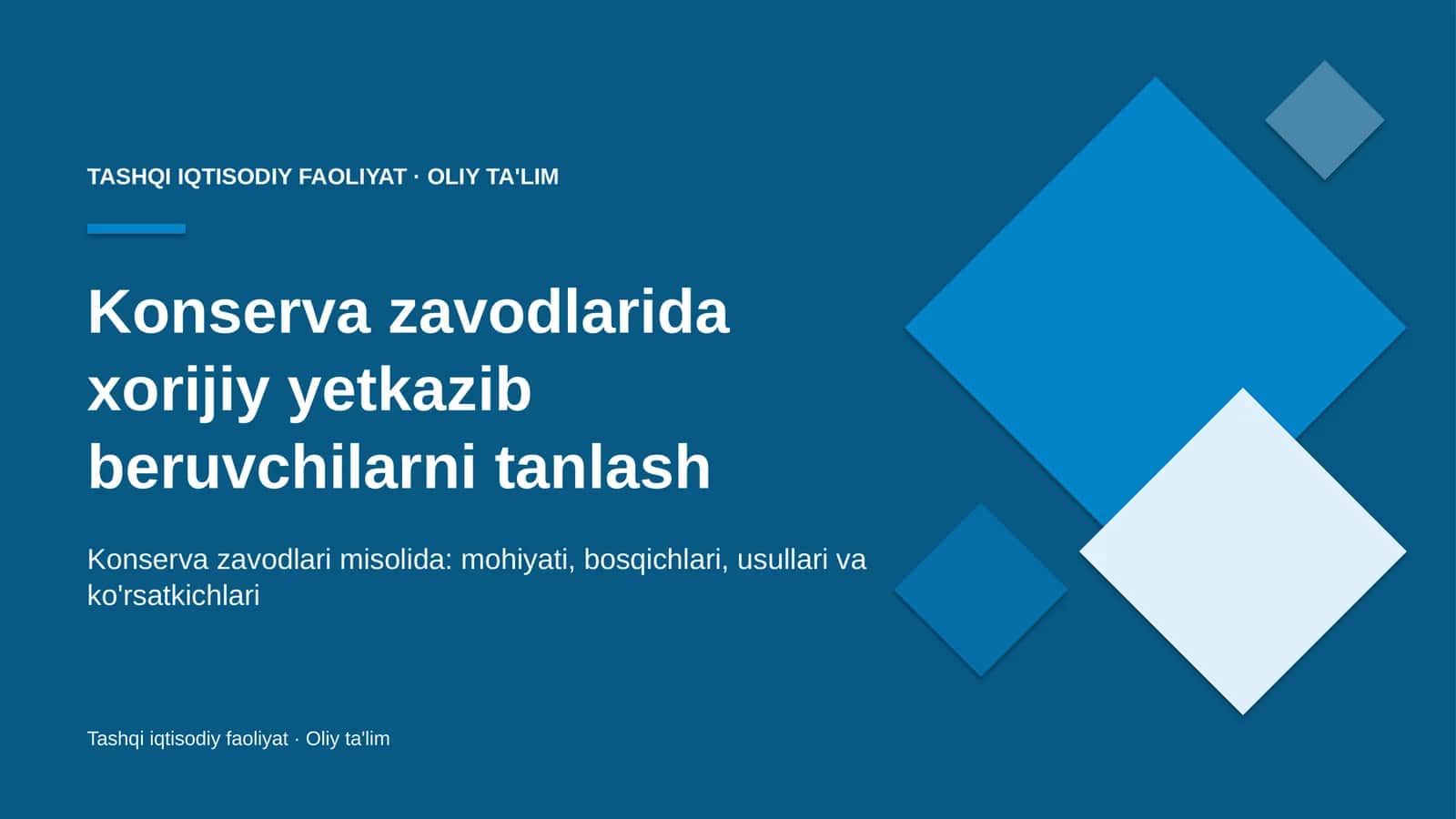 TASHQI IQTISODIY FAOLIYAT · OLIY TA'LIM

Konserva zavodlarida xorijiy yetkazib beruvchilarni tanlash

Konserva zavodlari misolida: mohiyati, bosqichlari, usullari va ko'rsatkichlari

Tashqi iqtisodiy faoliyat · Oliy ta'lim